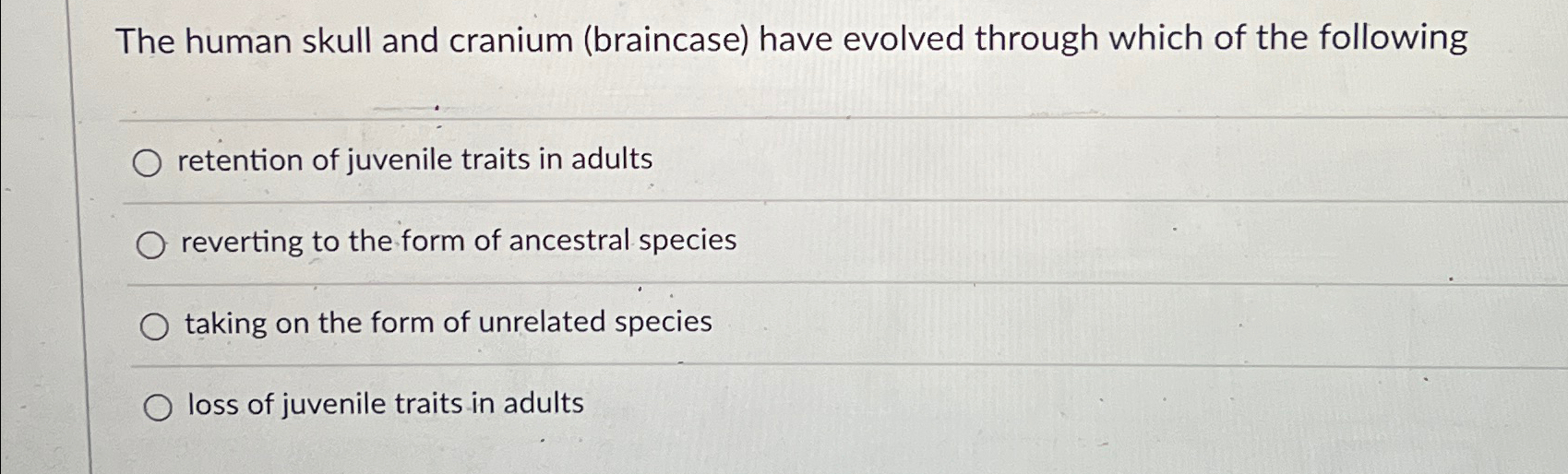 The human skull and cranium (braincase) have evolved through which of the following

retention of juvenile traits in adults

reverting to the form of ancestral species

taking on the form of unrelated species

loss of juvenile traits in adults